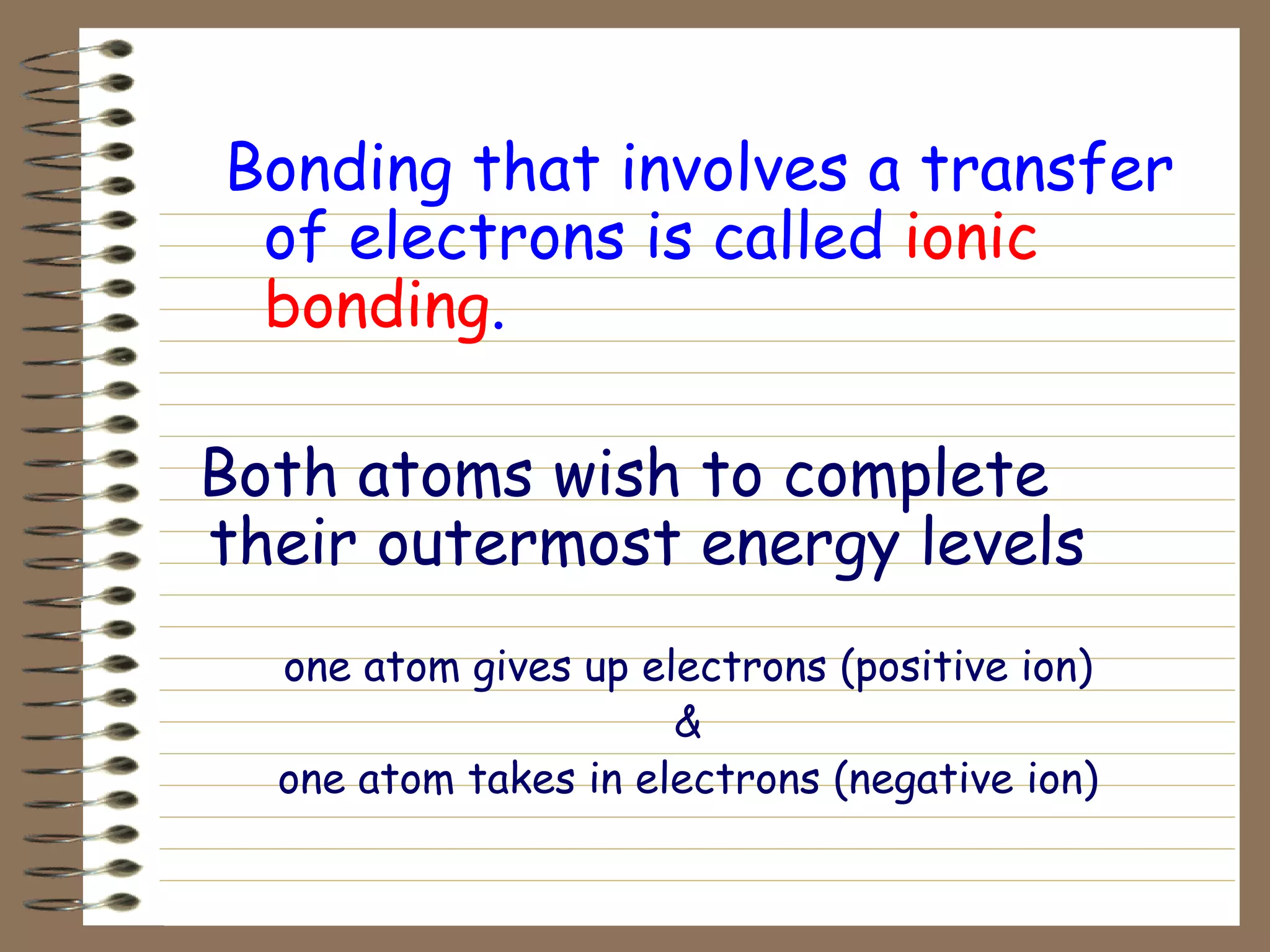 Bonding that involves a transfer of electrons is called ionic bonding.

Both atoms wish to complete their outermost energy levels

one atom gives up electrons (positive ion)
&
one atom takes in electrons (negative ion)